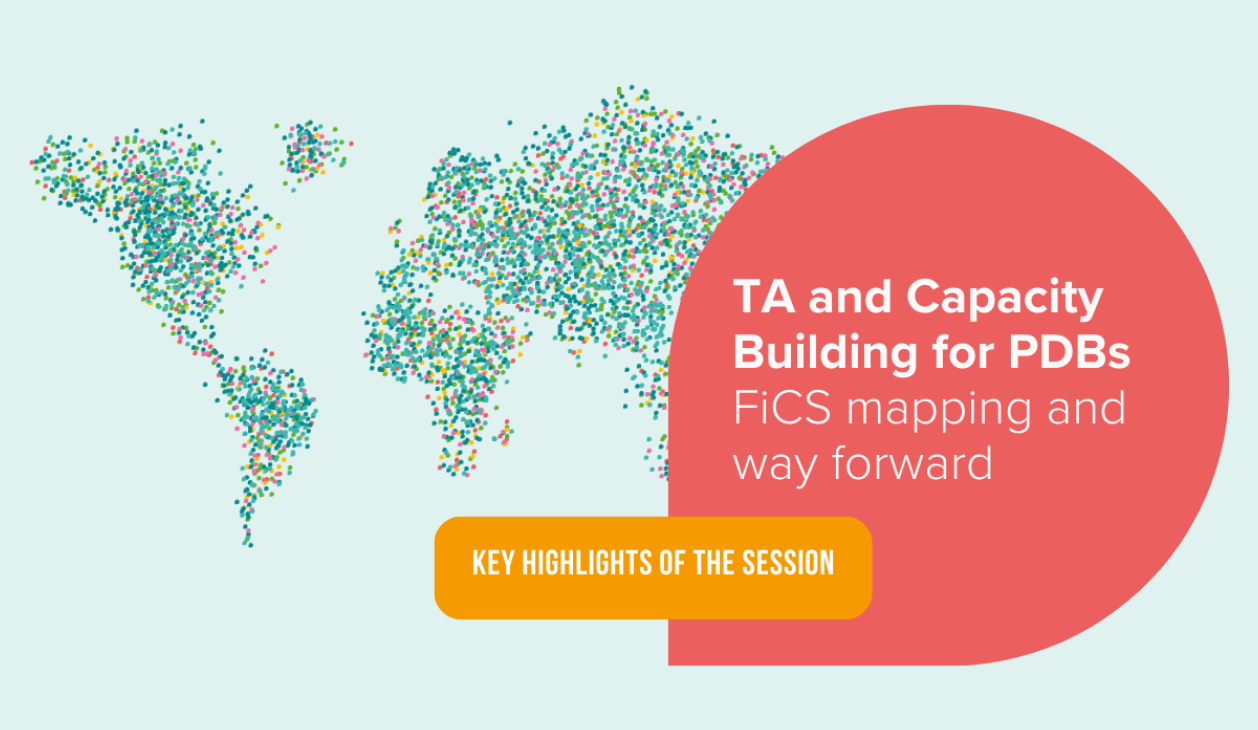 TA and Capacity Building for PDBs
FiCS mapping and way forward

KEY HIGHLIGHTS OF THE SESSION